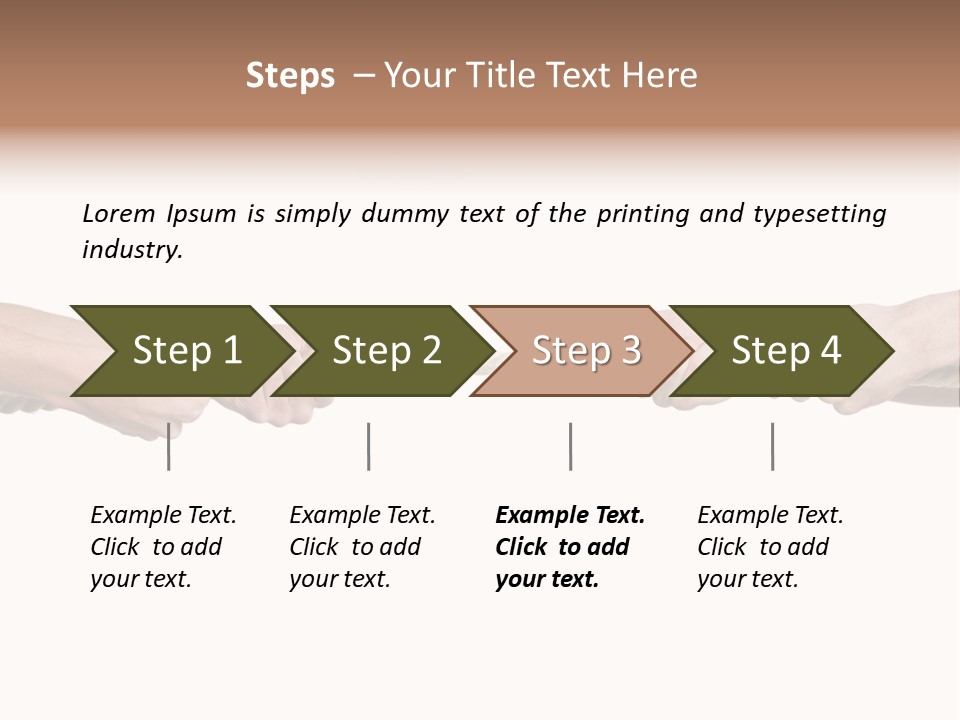 Steps – Your Title Text Here

Lorem Ipsum is simply dummy text of the printing and typesetting industry.

Step 1

Step 2

Step 3

Step 4

Example Text. Click to add your text.

Example Text. Click to add your text.

Example Text. Click to add your text.

Example Text. Click to add your text.